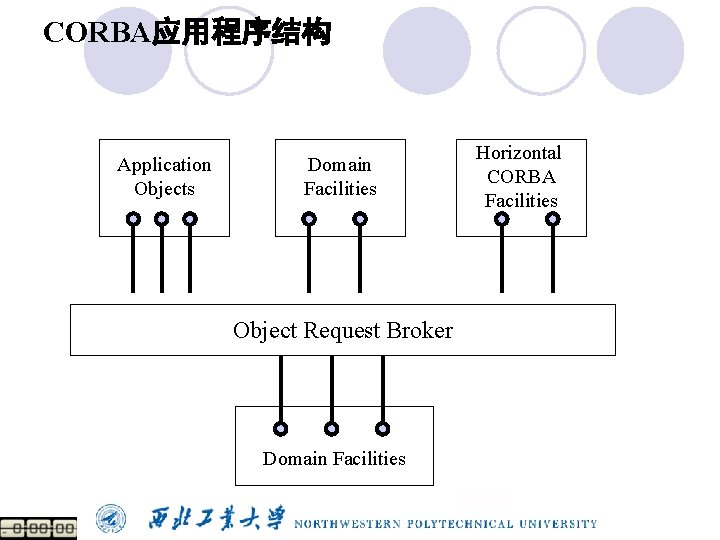 CORBA应用程序结构

Application Objects

Domain Facilities

Horizontal CORBA Facilities

Object Request Broker

Domain Facilities

0:00:00

西北工業大學 NORTHWESTERN POLYTECHNICAL UNIVERSITY